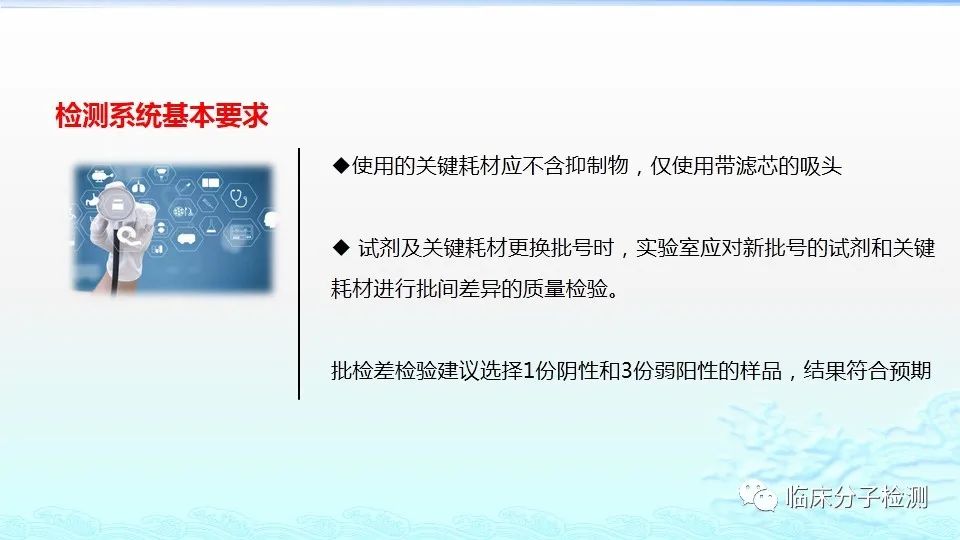 检测系统基本要求

◆使用的关键耗材应不含抑制物，仅使用带滤芯的吸头

◆ 试剂及关键耗材更换批号时，实验室应对新批号的试剂和关键耗材进行批间差异的质量检验。

批检差检验建议选择1份阴性和3份弱阳性的样品，结果符合预期

临床分子检测